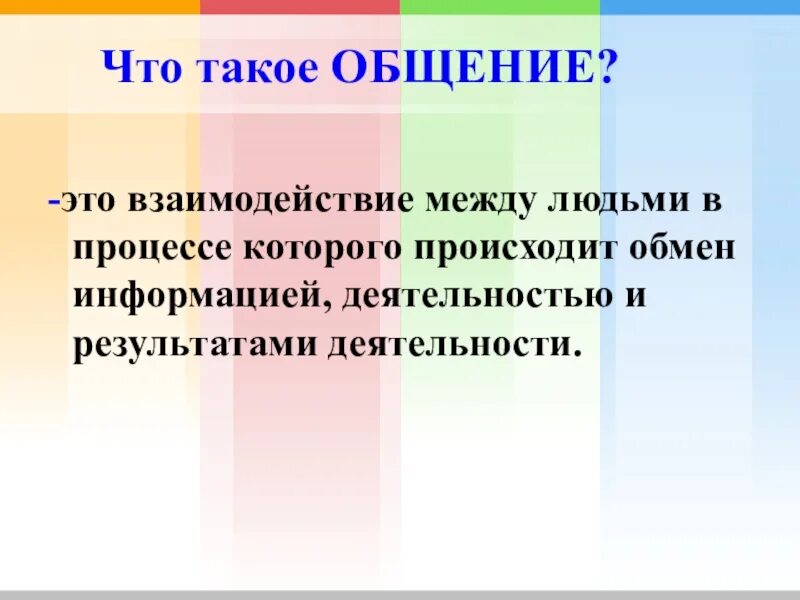 Что такое ОБЩЕНИЕ?

-это взаимодействие между людьми в процессе которого происходит обмен информацией, деятельностью и результатами деятельности.